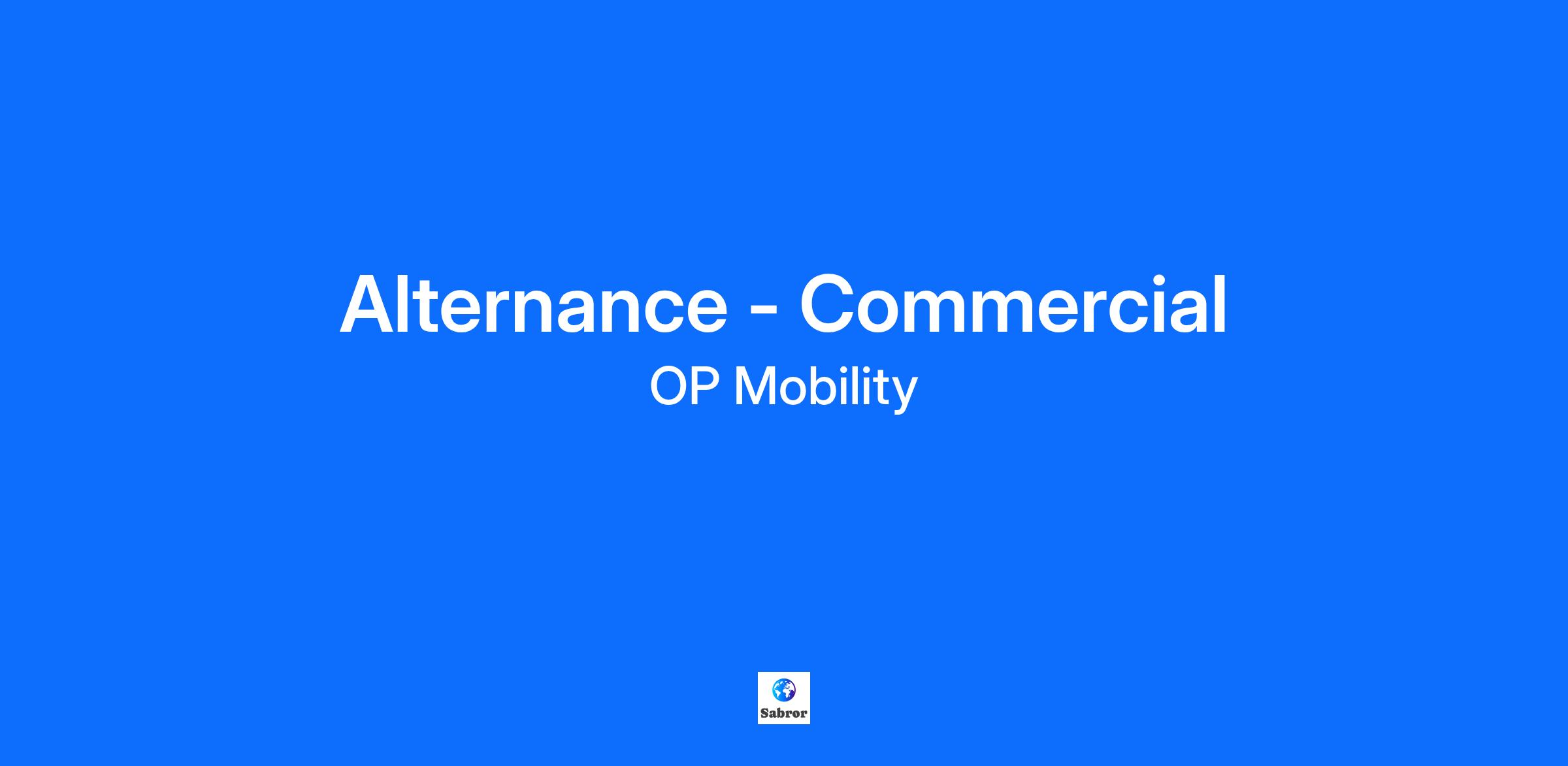 Alternance - Commercial
OP Mobility

Sabror